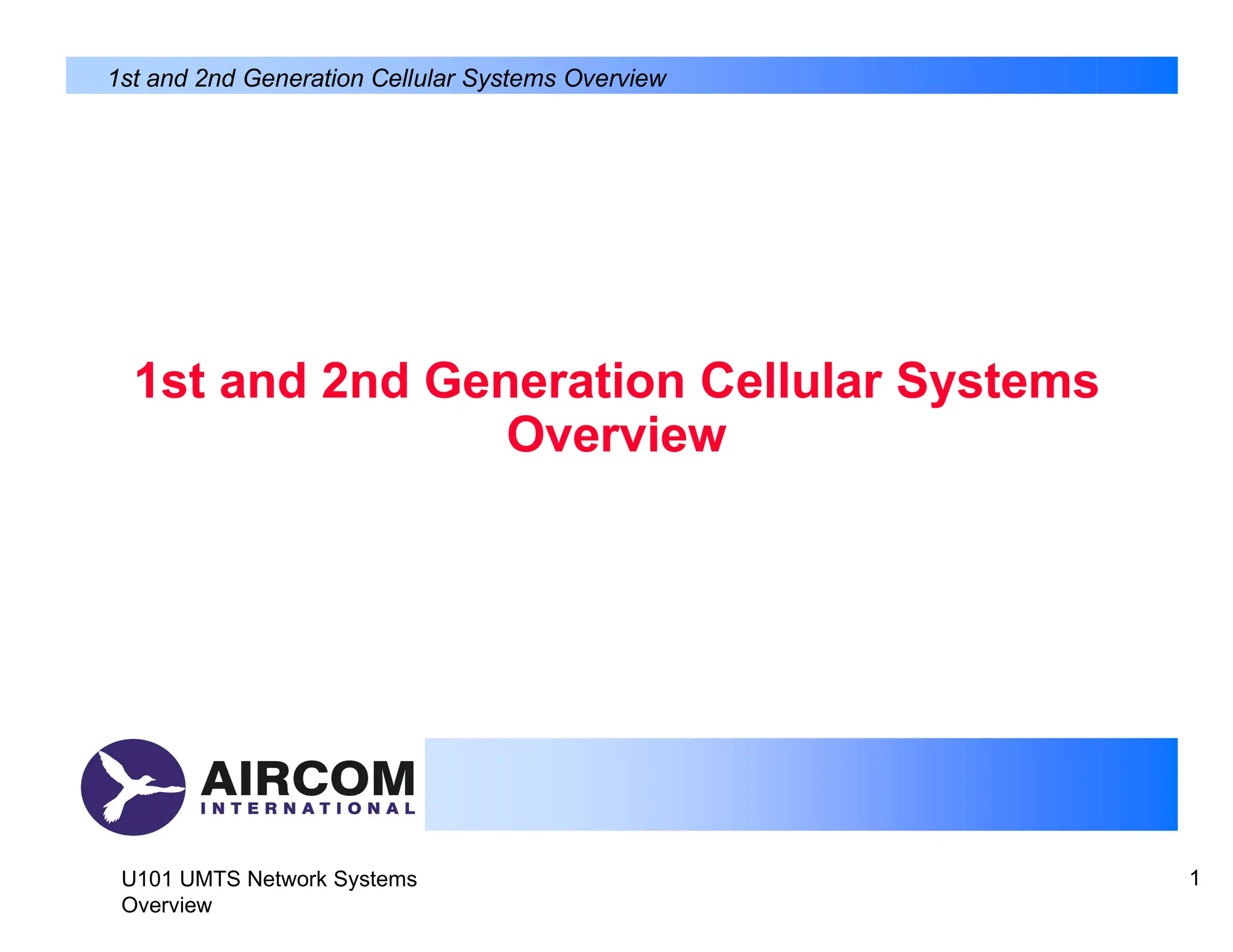 1st and 2nd Generation Cellular Systems Overview

1st and 2nd Generation Cellular Systems Overview

AIRCOM
INTERNATIONAL

U101 UMTS Network Systems Overview

1